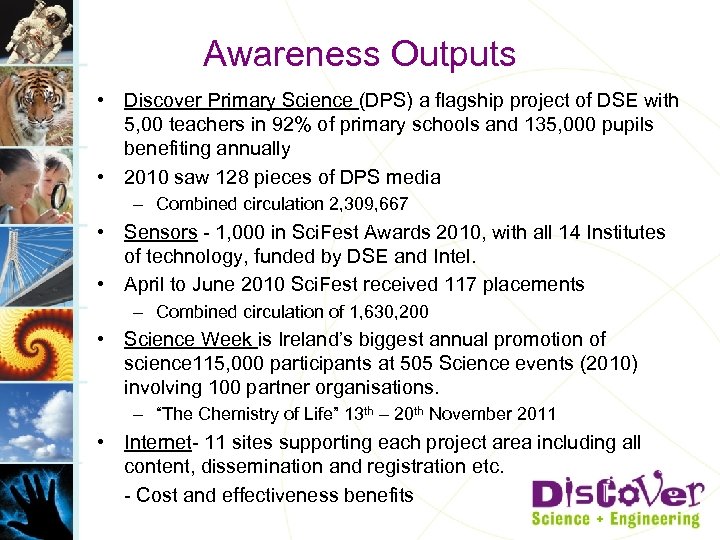 Awareness Outputs

• Discover Primary Science (DPS) a flagship project of DSE with 5,00 teachers in 92% of primary schools and 135,000 pupils benefiting annually

• 2010 saw 128 pieces of DPS media

– Combined circulation 2,309,667

• Sensors - 1,000 in SciFest Awards 2010, with all 14 Institutes of technology, funded by DSE and Intel.

• April to June 2010 SciFest received 117 placements

– Combined circulation of 1,630,200

• Science Week is Ireland's biggest annual promotion of science115,000 participants at 505 Science events (2010) involving 100 partner organisations.

– "The Chemistry of Life" 13$^{th}$ – 20$^{th}$ November 2011

• Internet- 11 sites supporting each project area including all content, dissemination and registration etc.

- Cost and effectiveness benefits

DisCoVer
Science + Engineering